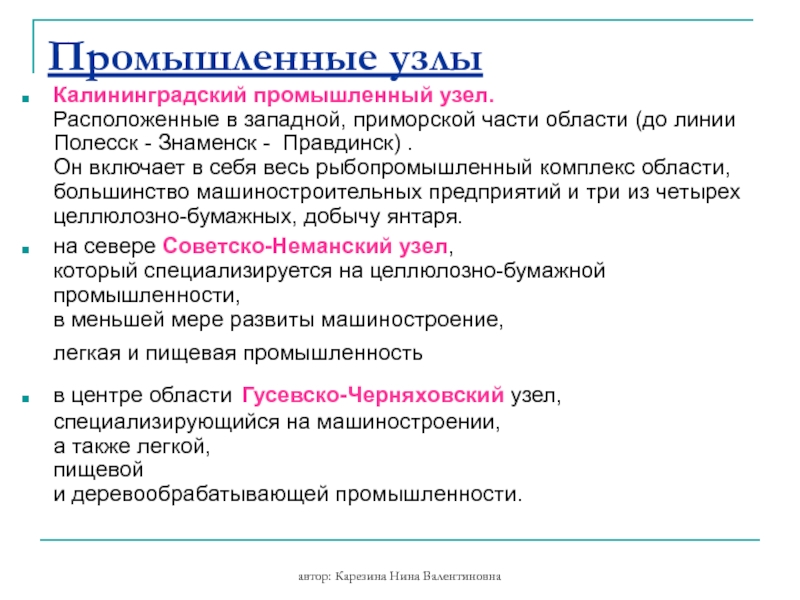 Промышленные узлы

Калининградский промышленный узел. Расположенные в западной, приморской части области (до линии Полесск - Знаменск - Правдинск) . Он включает в себя весь рыбопромышленный комплекс области, большинство машиностроительных предприятий и три из четырех целлюлозно-бумажных, добычу янтаря.

на севере Советско-Неманский узел, который специализируется на целлюлозно-бумажной промышленности, в меньшей мере развиты машиностроение,

легкая и пищевая промышленность

в центре области Гусевско-Черняховский узел, специализирующийся на машиностроении, а также легкой, пищевой и деревообрабатывающей промышленности.

автор: Карезина Нина Валентиновна